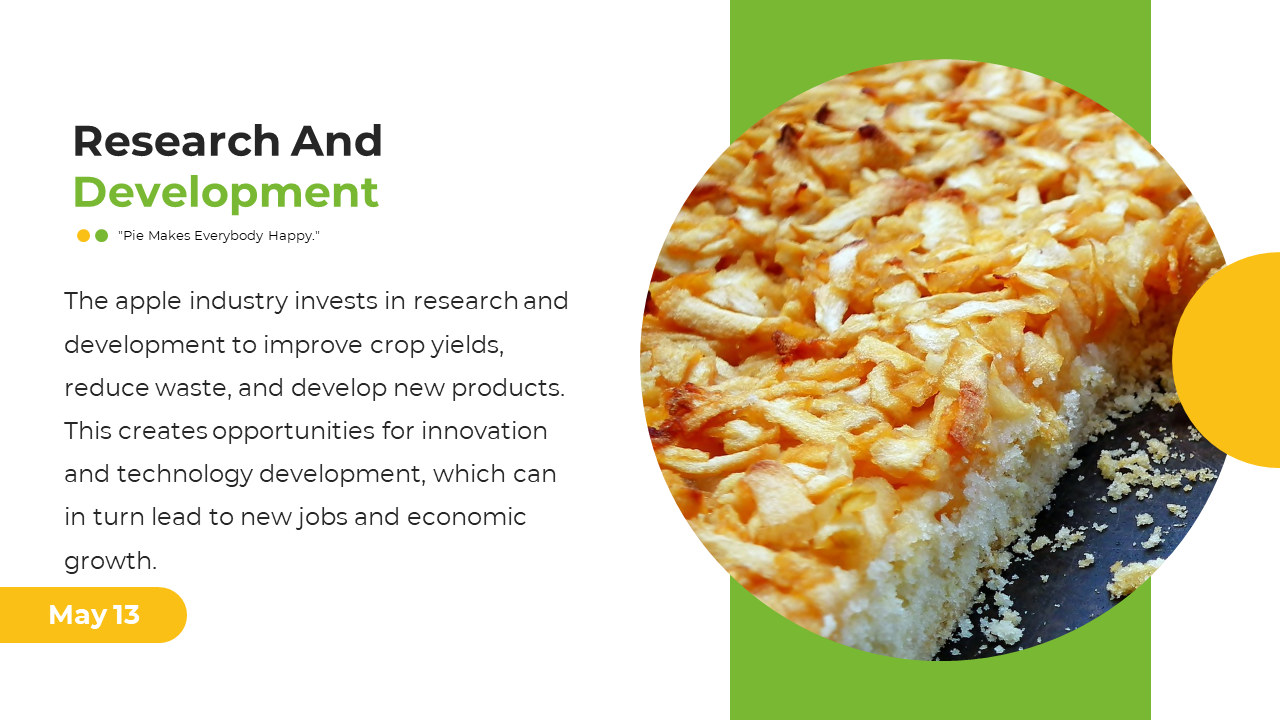 Research And Development

"Pie Makes Everybody Happy."

The apple industry invests in research and development to improve crop yields, reduce waste, and develop new products. This creates opportunities for innovation and technology development, which can in turn lead to new jobs and economic growth.

May 13